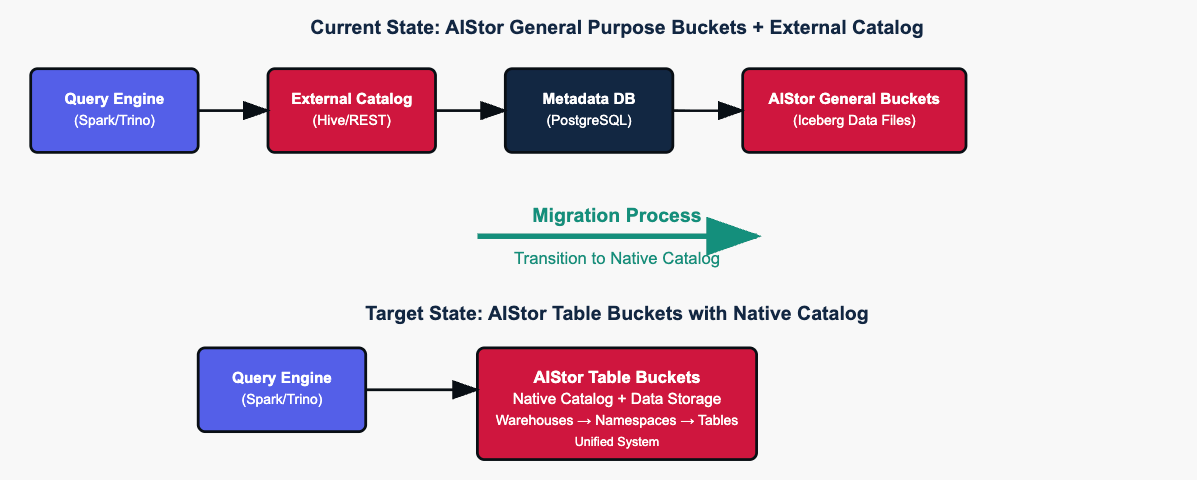 Current State: AIStor General Purpose Buckets + External Catalog

Query Engine
(Spark/Trino)

External Catalog
(Hive/REST)

Metadata DB
(PostgreSQL)

AIStor General Buckets
(Iceberg Data Files)

Migration Process
Transition to Native Catalog

Target State: AIStor Table Buckets with Native Catalog

Query Engine
(Spark/Trino)

AIStor Table Buckets
Native Catalog + Data Storage
Warehouses → Namespaces → Tables
Unified System